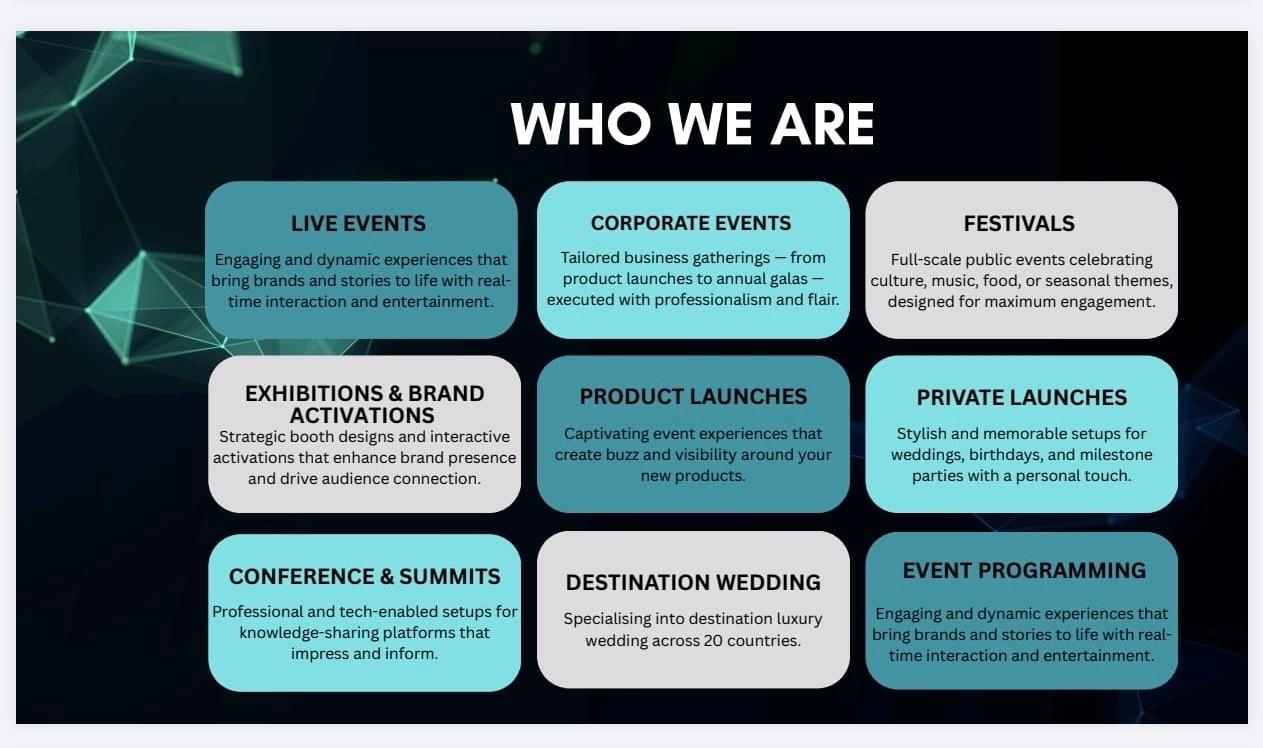 WHO WE ARE

LIVE EVENTS

Engaging and dynamic experiences that bring brands and stories to life with real-time interaction and entertainment.

CORPORATE EVENTS

Tailored business gatherings — from product launches to annual galas — executed with professionalism and flair.

FESTIVALS

Full-scale public events celebrating culture, music, food, or seasonal themes, designed for maximum engagement.

EXHIBITIONS & BRAND ACTIVATIONS

Strategic booth designs and interactive activations that enhance brand presence and drive audience connection.

PRODUCT LAUNCHES

Captivating event experiences that create buzz and visibility around your new products.

PRIVATE LAUNCHES

Stylish and memorable setups for weddings, birthdays, and milestone parties with a personal touch.

CONFERENCE & SUMMITS

Professional and tech-enabled setups for knowledge-sharing platforms that impress and inform.

DESTINATION WEDDING

Specialising into destination luxury wedding across 20 countries.

EVENT PROGRAMMING

Engaging and dynamic experiences that bring brands and stories to life with real-time interaction and entertainment.